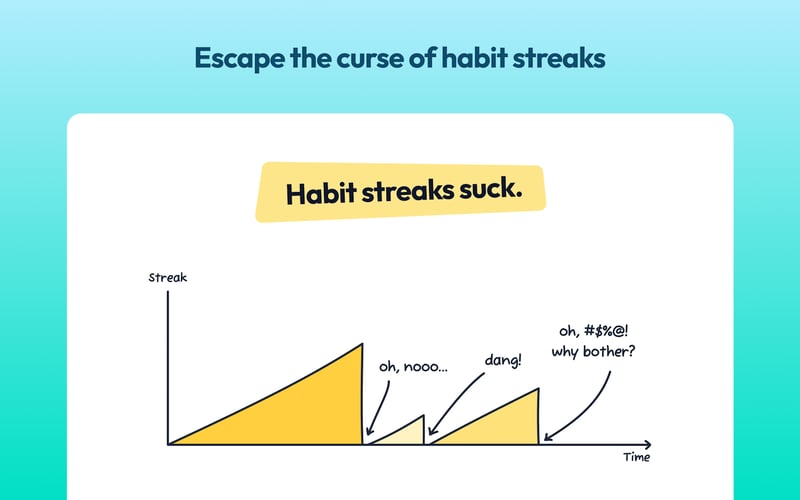 Escape the curse of habit streaks

Habit streaks suck.

Streak

oh, nooo...

dang!

oh, #$%@!
why bother?

Time